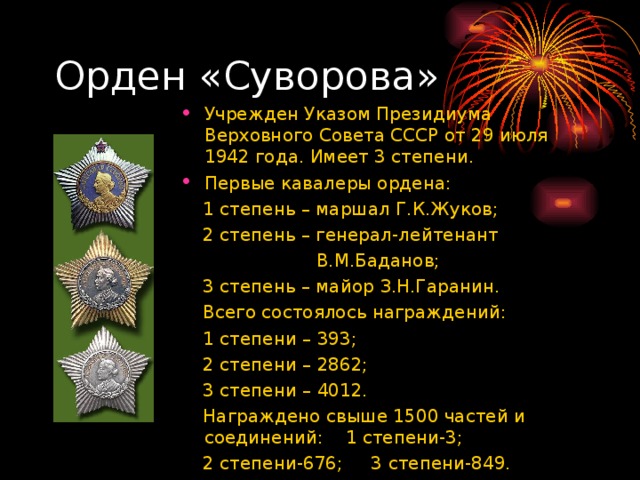 Орден «Суворова»

• Учрежден Указом Президиума Верховного Совета СССР от 29 июля 1942 года. Имеет 3 степени.
• Первые кавалеры ордена:

1 степень – маршал Г.К.Жуков;

2 степень – генерал-лейтенант В.М.Баданов;

3 степень – майор З.Н.Гаранин.

Всего состоялось награждений:

1 степени – 393;

2 степени – 2862;

3 степени – 4012.

Награждено свыше 1500 частей и соединений: 1 степени-3;

2 степени-676; 3 степени-849.